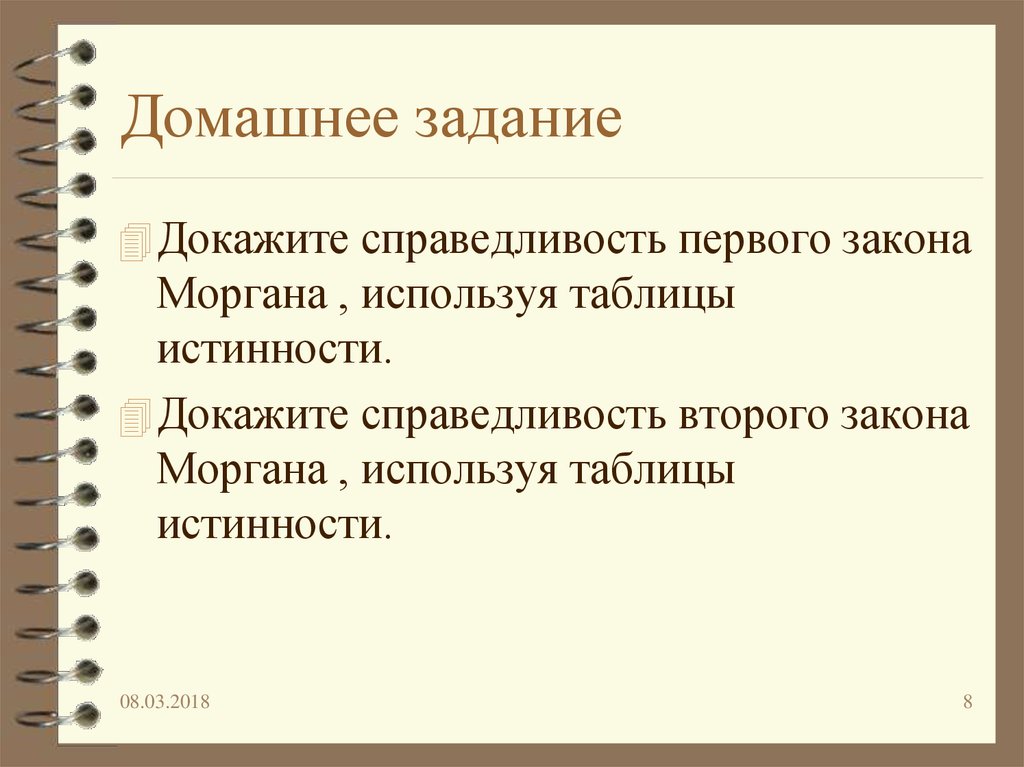 Домашнее задание

Докажите справедливость первого закона Моргана , используя таблицы истинности.

Докажите справедливость второго закона Моргана , используя таблицы истинности.

08.03.2018

8